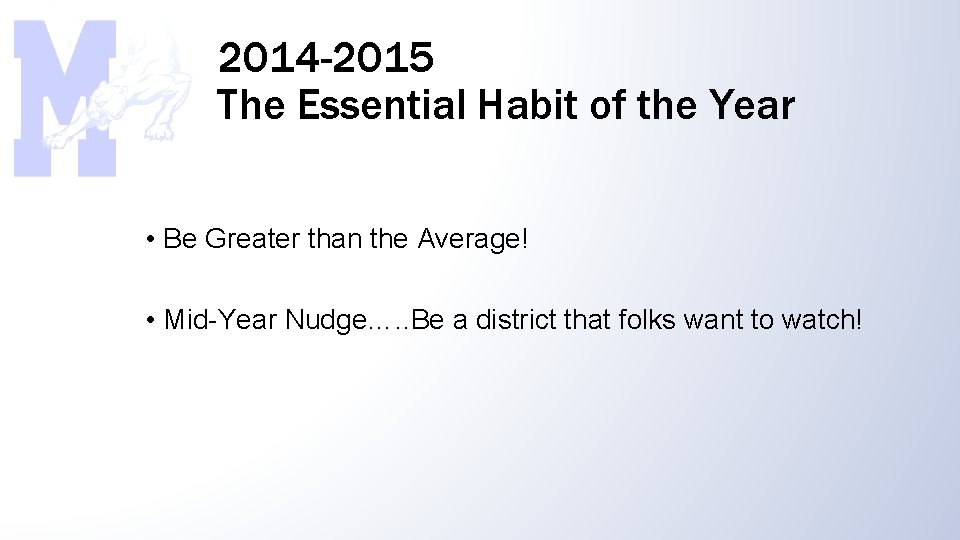 M

2014-2015
The Essential Habit of the Year

• Be Greater than the Average!

• Mid-Year Nudge…..Be a district that folks want to watch!